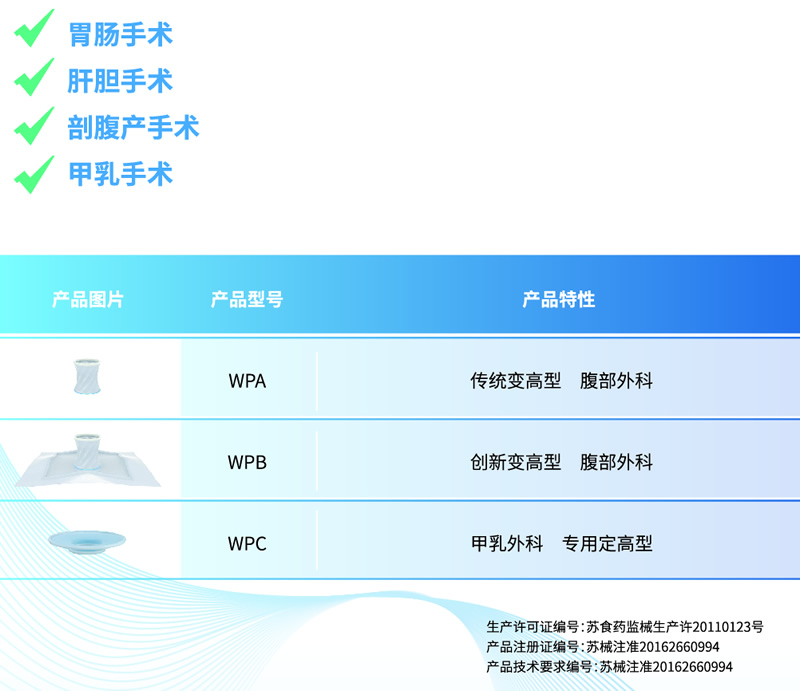 胃肠手术
肝胆手术
剖腹产手术
甲乳手术

| 产品图片 | 产品型号 | 产品特性 |
|---|---|---|
| | WPA | 传统变高型　腹部外科 |
| | WPB | 创新变高型　腹部外科 |
| | WPC | 甲乳外科　专用定高型 |

生产许可证编号：苏食药监械生产许20110123号
产品注册证编号：苏械注准20162660994
产品技术要求编号：苏械注准20162660994